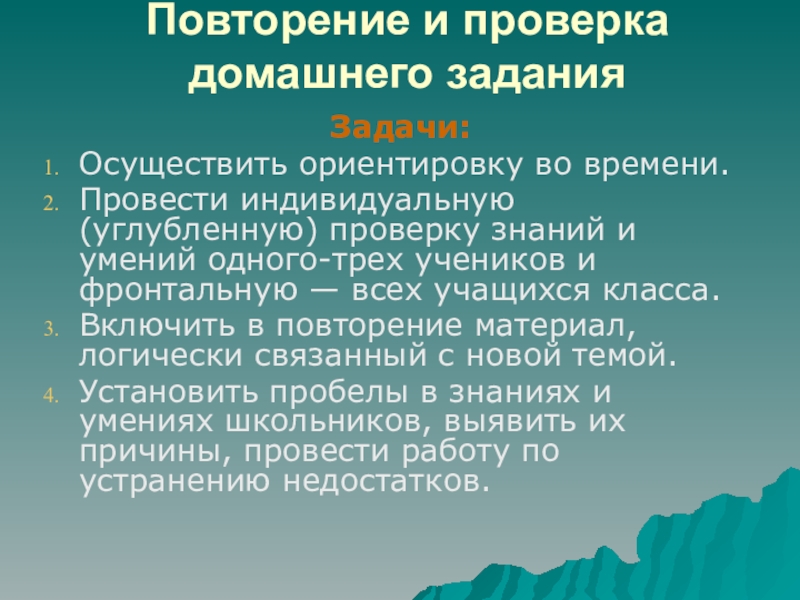 Повторение и проверка домашнего задания

Задачи:

1. Осуществить ориентировку во времени.
2. Провести индивидуальную (углубленную) проверку знаний и умений одного-трех учеников и фронтальную — всех учащихся класса.
3. Включить в повторение материал, логически связанный с новой темой.
4. Установить пробелы в знаниях и умениях школьников, выявить их причины, провести работу по устранению недостатков.